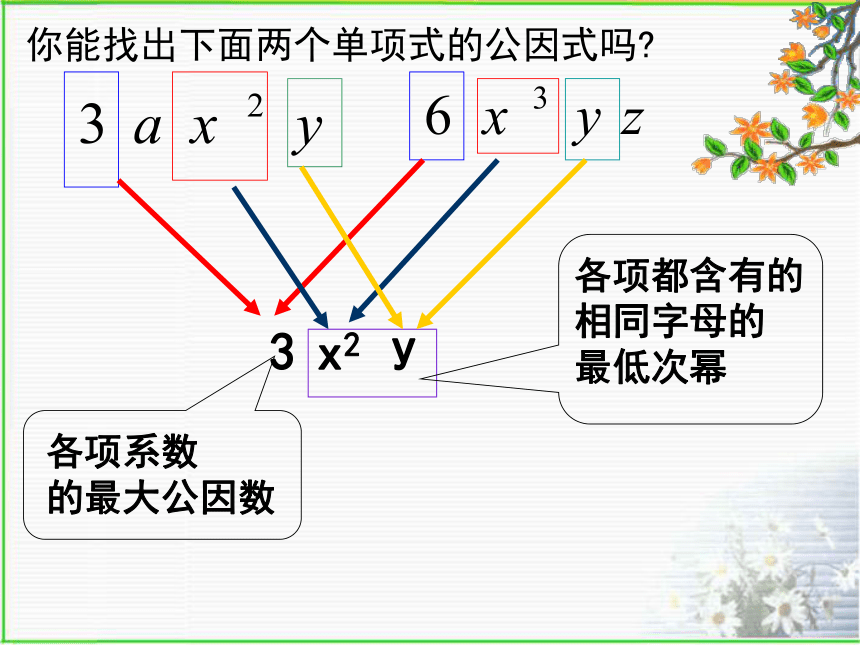 你能找出下面两个单项式的公因式吗?

$3ax^2y$ $6x^3yz$

$3x^2y$

各项都含有的相同字母的最低次幂

各项系数的最大公因数